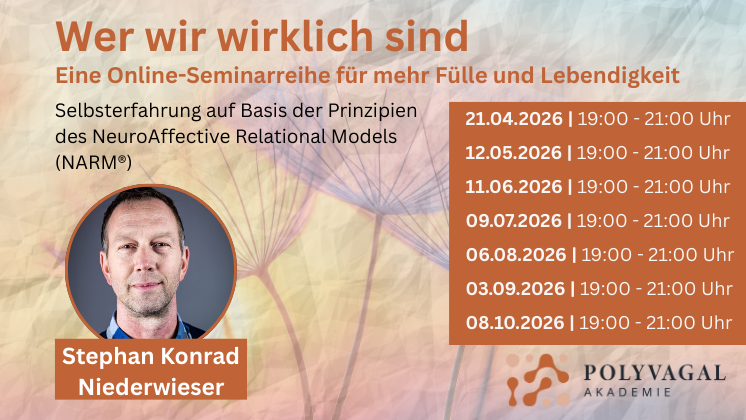 Wer wir wirklich sind
Eine Online-Seminarreihe für mehr Fülle und Lebendigkeit

Selbsterfahrung auf Basis der Prinzipien des NeuroAffective Relational Models (NARM®)

21.04.2026 | 19:00 - 21:00 Uhr
12.05.2026 | 19:00 - 21:00 Uhr
11.06.2026 | 19:00 - 21:00 Uhr
09.07.2026 | 19:00 - 21:00 Uhr
06.08.2026 | 19:00 - 21:00 Uhr
03.09.2026 | 19:00 - 21:00 Uhr
08.10.2026 | 19:00 - 21:00 Uhr

Stephan Konrad Niederwieser

POLYVAGAL AKADEMIE